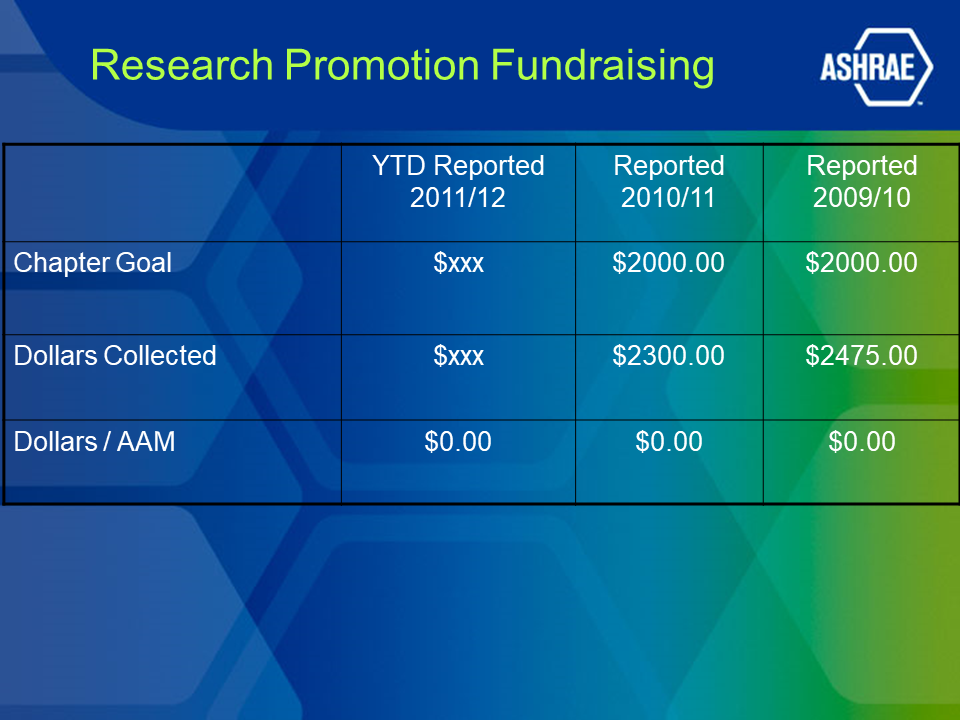 Research Promotion Fundraising

ASHRAE

| | YTD Reported 2011/12 | Reported 2010/11 | Reported 2009/10 |
|---|---|---|---|
| Chapter Goal | \$xxx | \$2000.00 | \$2000.00 |
| Dollars Collected | \$xxx | \$2300.00 | \$2475.00 |
| Dollars / AAM | \$0.00 | \$0.00 | \$0.00 |